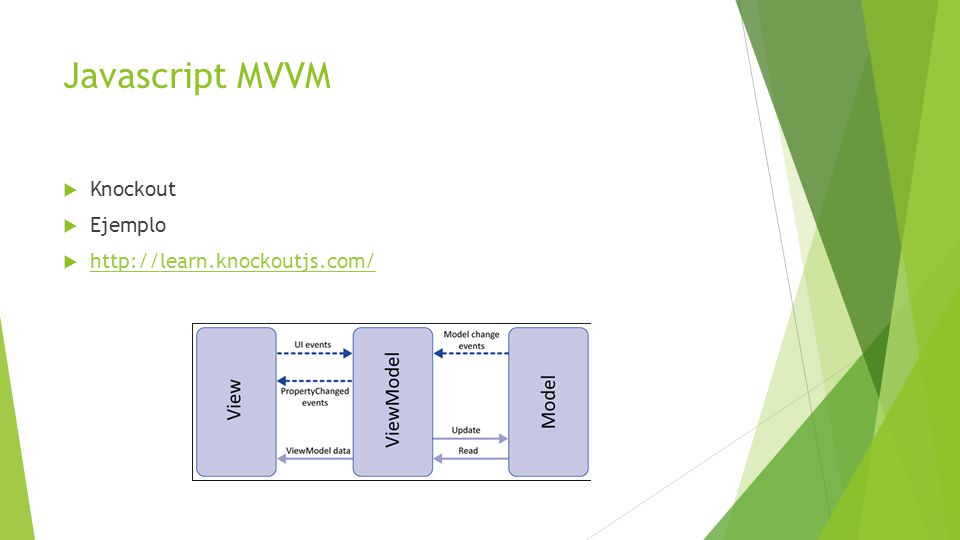 Javascript MVVM

Knockout

Ejemplo

http://learn.knockoutjs.com/

View

UI events

PropertyChanged events

ViewModel data

ViewModel

Model change events

Update

Read

Model